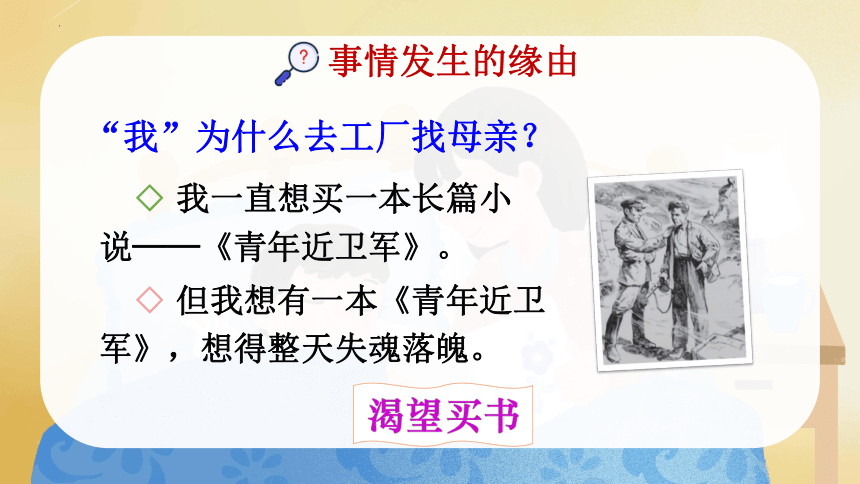 事情发生的缘由

“我”为什么去工厂找母亲？

◇ 我一直想买一本长篇小说——《青年近卫军》。

◇ 但我想有一本《青年近卫军》，想得整天失魂落魄。

渴望买书